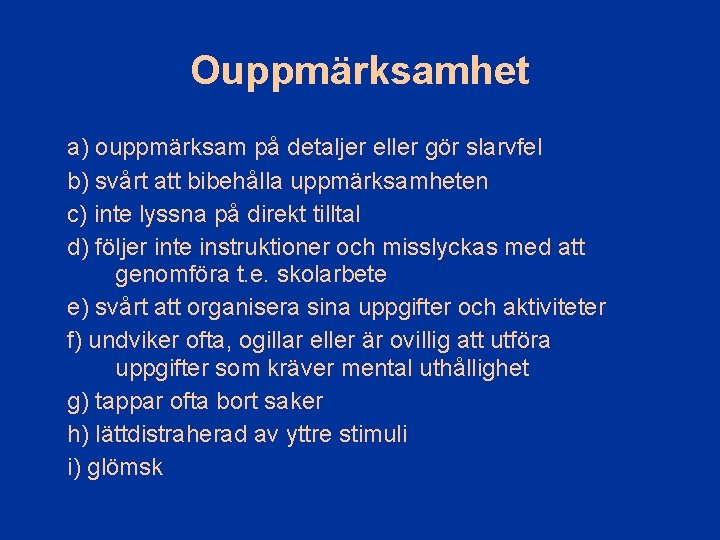 Ouppmärksamhet

a) ouppmärksam på detaljer eller gör slarvfel
b) svårt att bibehålla uppmärksamheten
c) inte lyssna på direkt tilltal
d) följer inte instruktioner och misslyckas med att genomföra t.e. skolarbete
e) svårt att organisera sina uppgifter och aktiviteter
f) undviker ofta, ogillar eller är ovillig att utföra uppgifter som kräver mental uthållighet
g) tappar ofta bort saker
h) lättdistraherad av yttre stimuli
i) glömsk